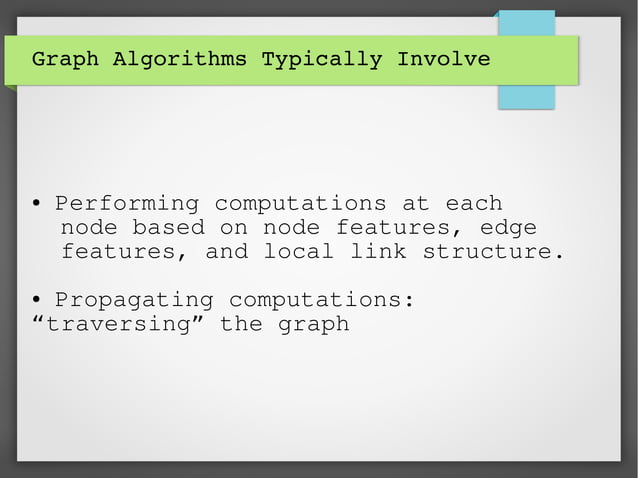 Graph Algorithms Typically Involve

• Performing computations at each node based on node features, edge features, and local link structure.

• Propagating computations: “traversing” the graph